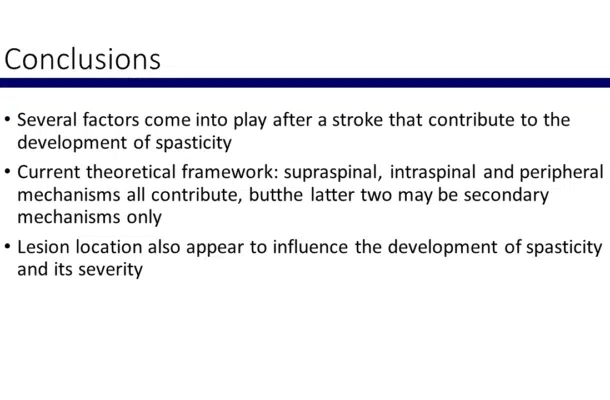 Conclusions

• Several factors come into play after a stroke that contribute to the development of spasticity

• Current theoretical framework: supraspinal, intraspinal and peripheral mechanisms all contribute, butthe latter two may be secondary mechanisms only

• Lesion location also appear to influence the development of spasticity and its severity